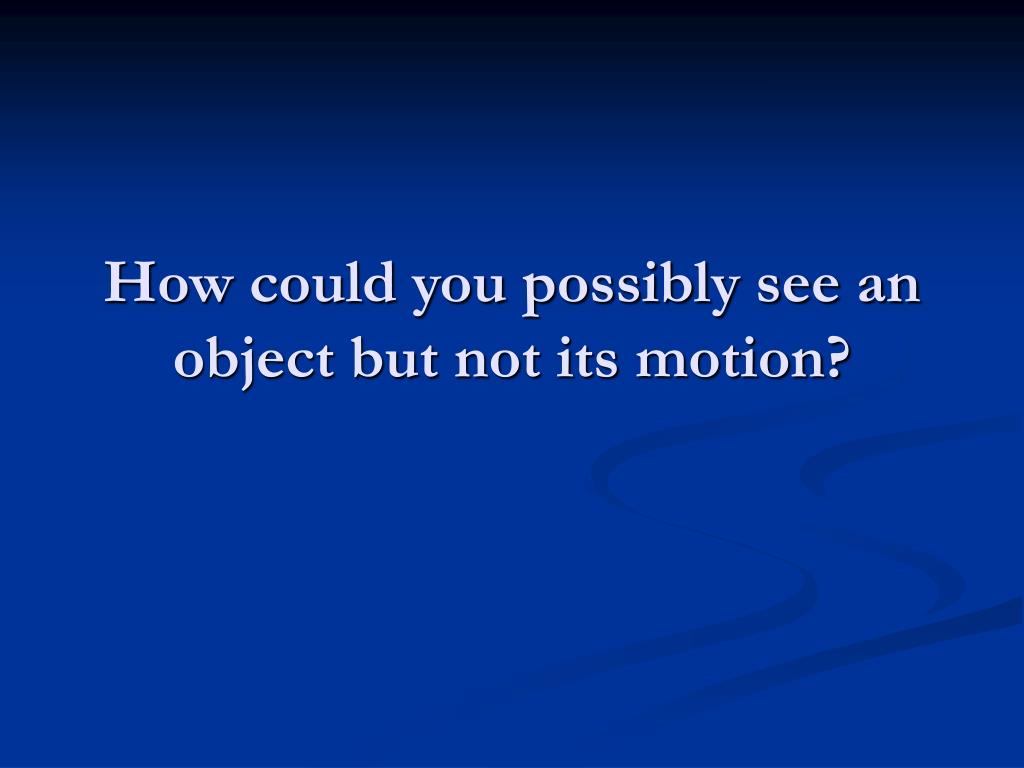 How could you possibly see an object but not its motion?